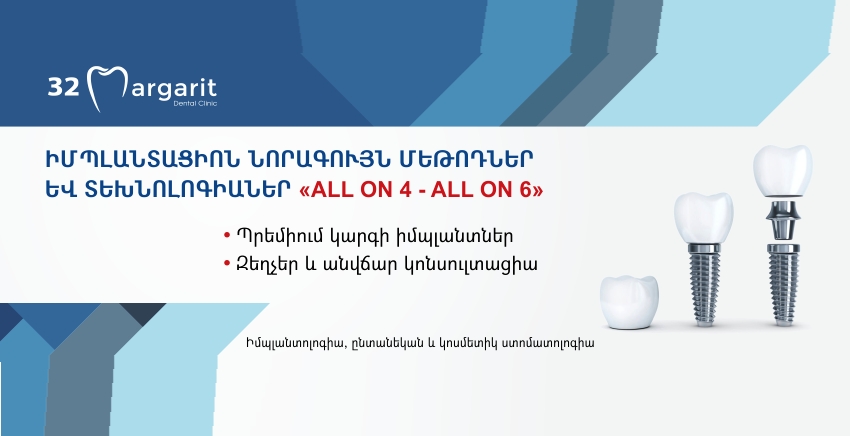 32 Margarit
Dental Clinic

ԻՄՊԼԱՆՏԱՑԻՈՆ ՆՈՐԱԳՈՒՅՆ ՄԵԹՈԴՆԵՐ ԵՎ ՏԵԽՆՈԼՈԳԻԱՆԵՐ «ALL ON 4 - ALL ON 6»

• Պրեմիում կարգի իմպլանտներ
• Զեղչեր և անվճար կոնսուլտացիա

Իմպլանտոլոգիա, ընտանեկան և կոսմետիկ ստոմատոլոգիա